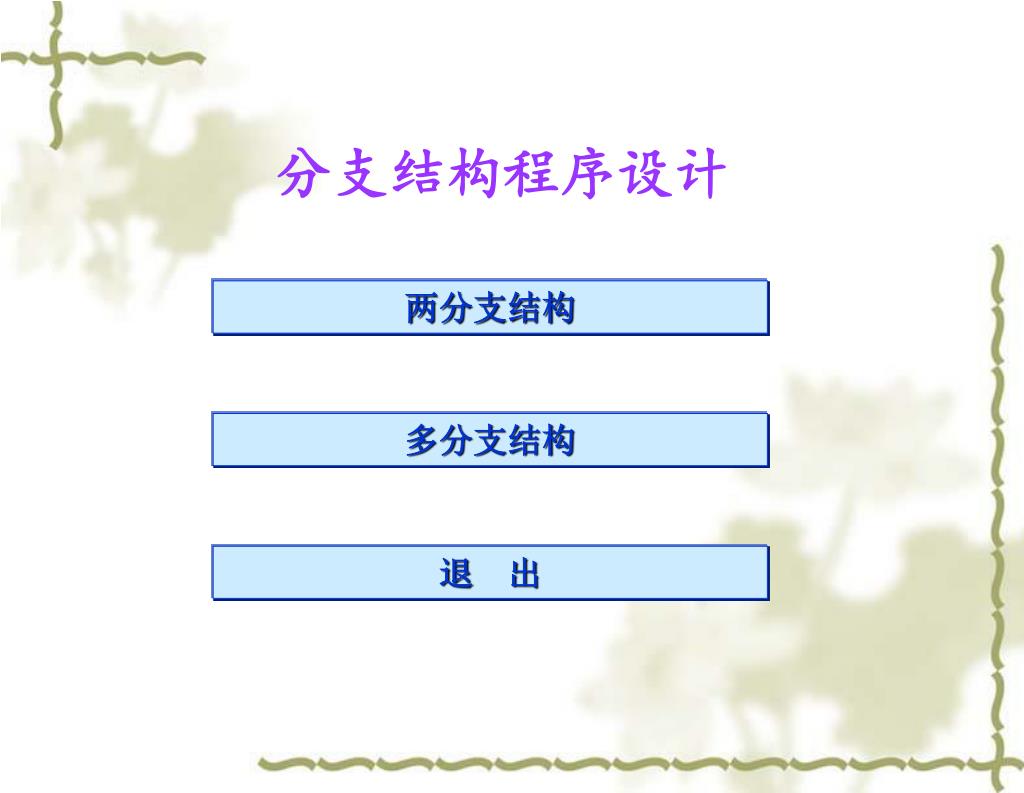 分支结构程序设计

两分支结构

多分支结构

退 出